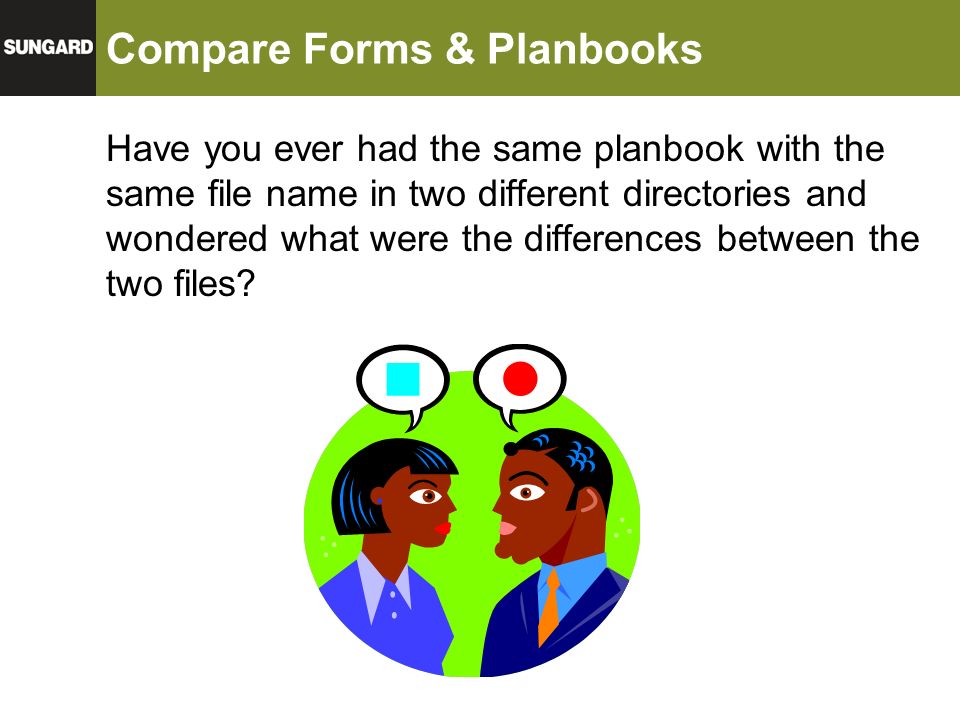 SUNGARD Compare Forms & Planbooks

Have you ever had the same planbook with the same file name in two different directories and wondered what were the differences between the two files?